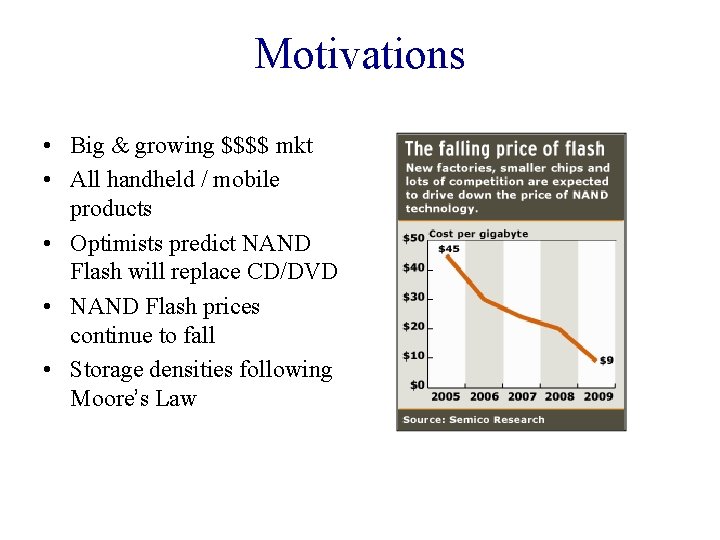 Motivations

• Big & growing \$\$\$\$ mkt
• All handheld / mobile products
• Optimists predict NAND Flash will replace CD/DVD
• NAND Flash prices continue to fall
• Storage densities following Moore's Law

The falling price of flash

New factories, smaller chips and lots of competition are expected to drive down the price of NAND technology.

Cost per gigabyte

\$50
\$40
\$30
\$20
\$10
\$0

\$45
\$9

2005 2006 2007 2008 2009

Source: Semico Research